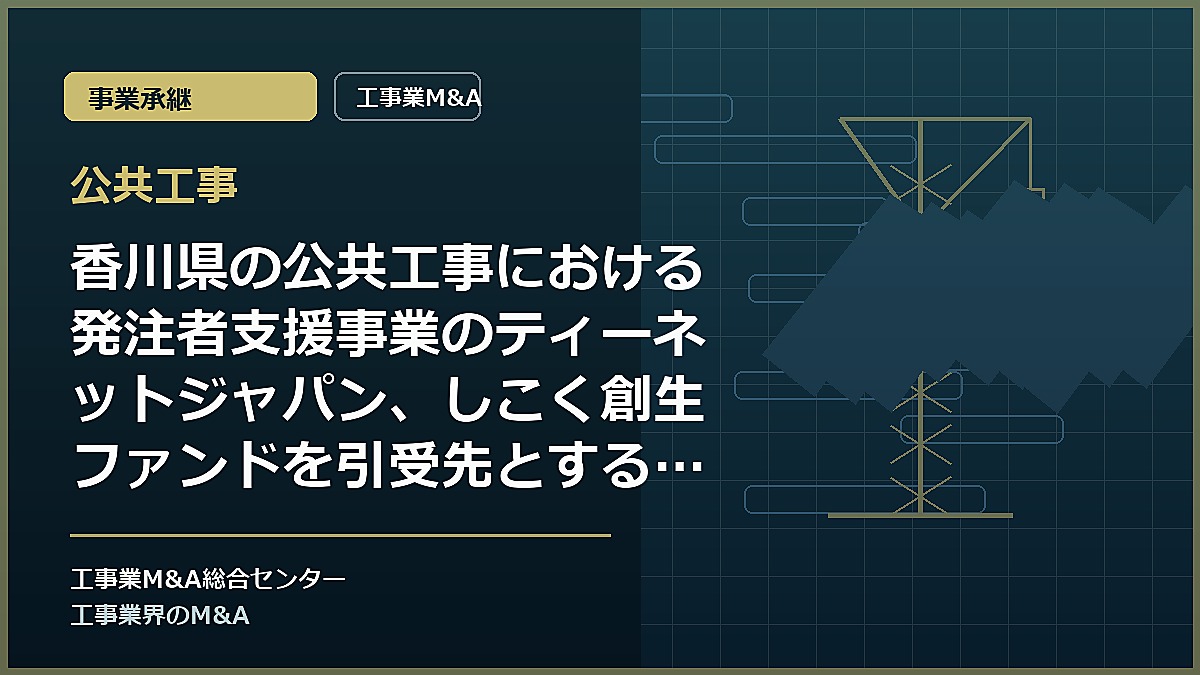 事業承継

工事業M&A

公共工事

香川県の公共工事における発注者支援事業のティーネットジャパン、しこく創生ファンドを引受先とする…

工事業M&A総合センター
工事業界のM&A